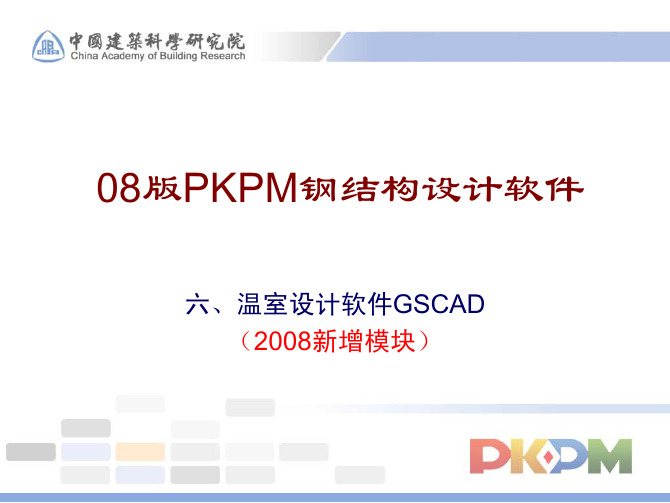 中国建筑科学研究院
China Academy of Building Research

08版PKPM钢结构设计软件

六、温室设计软件GSCAD
（2008新增模块）

PKPM